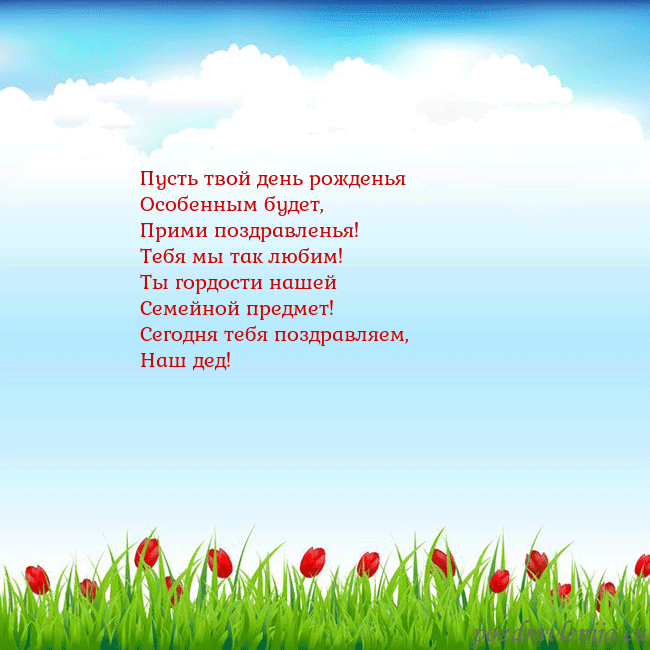 Пусть твой день рожденья
Особенным будет,
Прими поздравленья!
Тебя мы так любим!
Ты гордости нашей
Семейной предмет!
Сегодня тебя поздравляем,
Наш дед!

pozdravlenija.eu